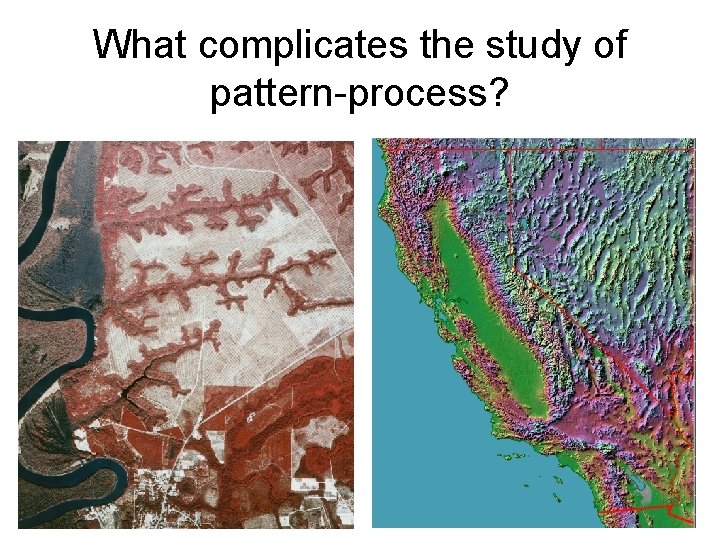 What complicates the study of pattern-process?